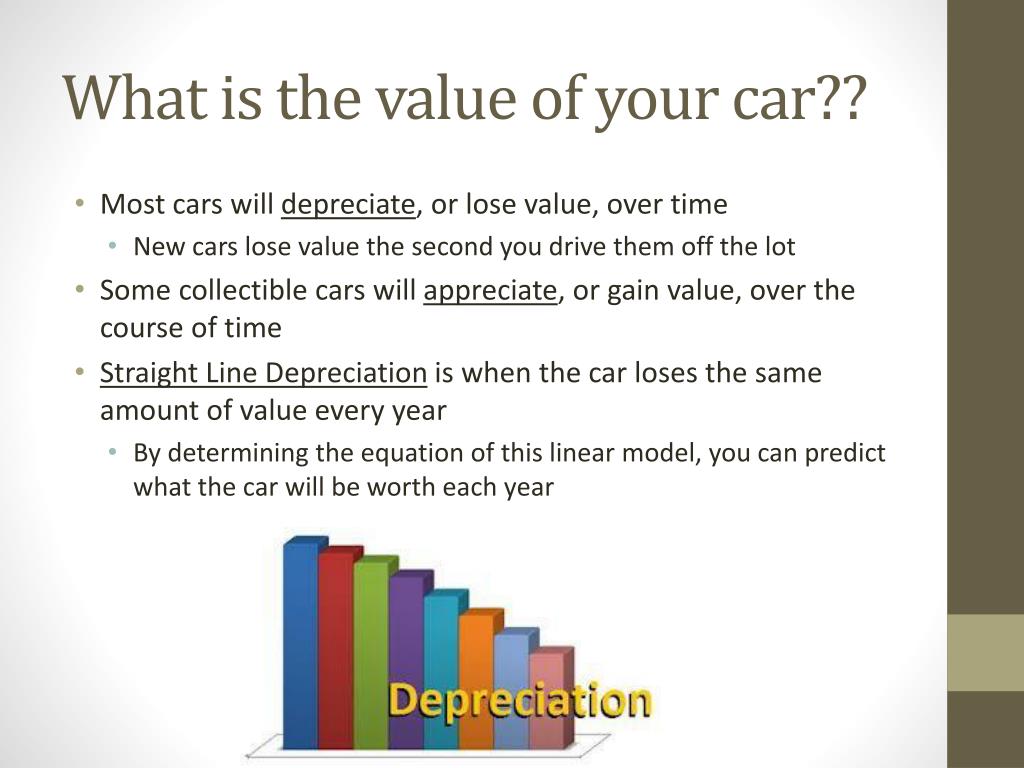 What is the value of your car??

• Most cars will depreciate, or lose value, over time
  • New cars lose value the second you drive them off the lot
• Some collectible cars will appreciate, or gain value, over the course of time
• Straight Line Depreciation is when the car loses the same amount of value every year
  • By determining the equation of this linear model, you can predict what the car will be worth each year

Depreciation